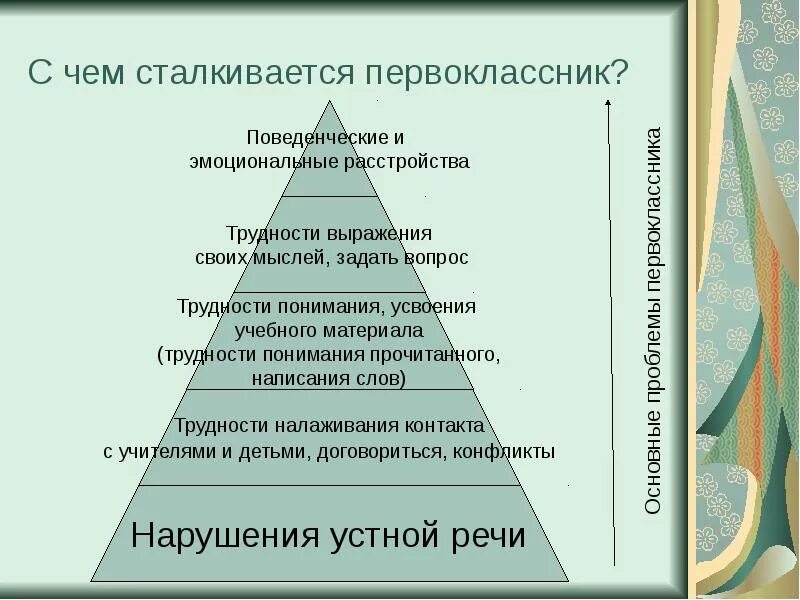 С чем сталкивается первоклассник?

Поведенческие и эмоциональные расстройства

Трудности выражения своих мыслей, задать вопрос

Трудности понимания, усвоения учебного материала (трудности понимания прочитанного, написания слов)

Трудности налаживания контакта с учителями и детьми, договориться, конфликты

Нарушения устной речи

Основные проблемы первоклассника